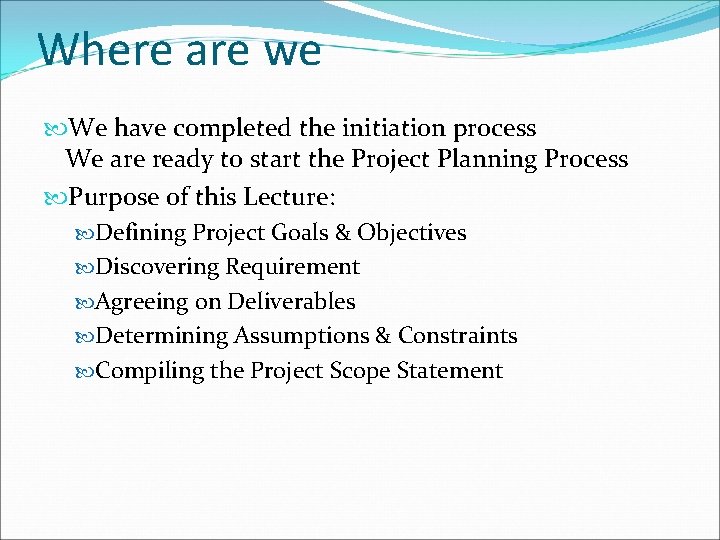 Where are we

We have completed the initiation process
We are ready to start the Project Planning Process

Purpose of this Lecture:

Defining Project Goals & Objectives

Discovering Requirement

Agreeing on Deliverables

Determining Assumptions & Constraints

Compiling the Project Scope Statement